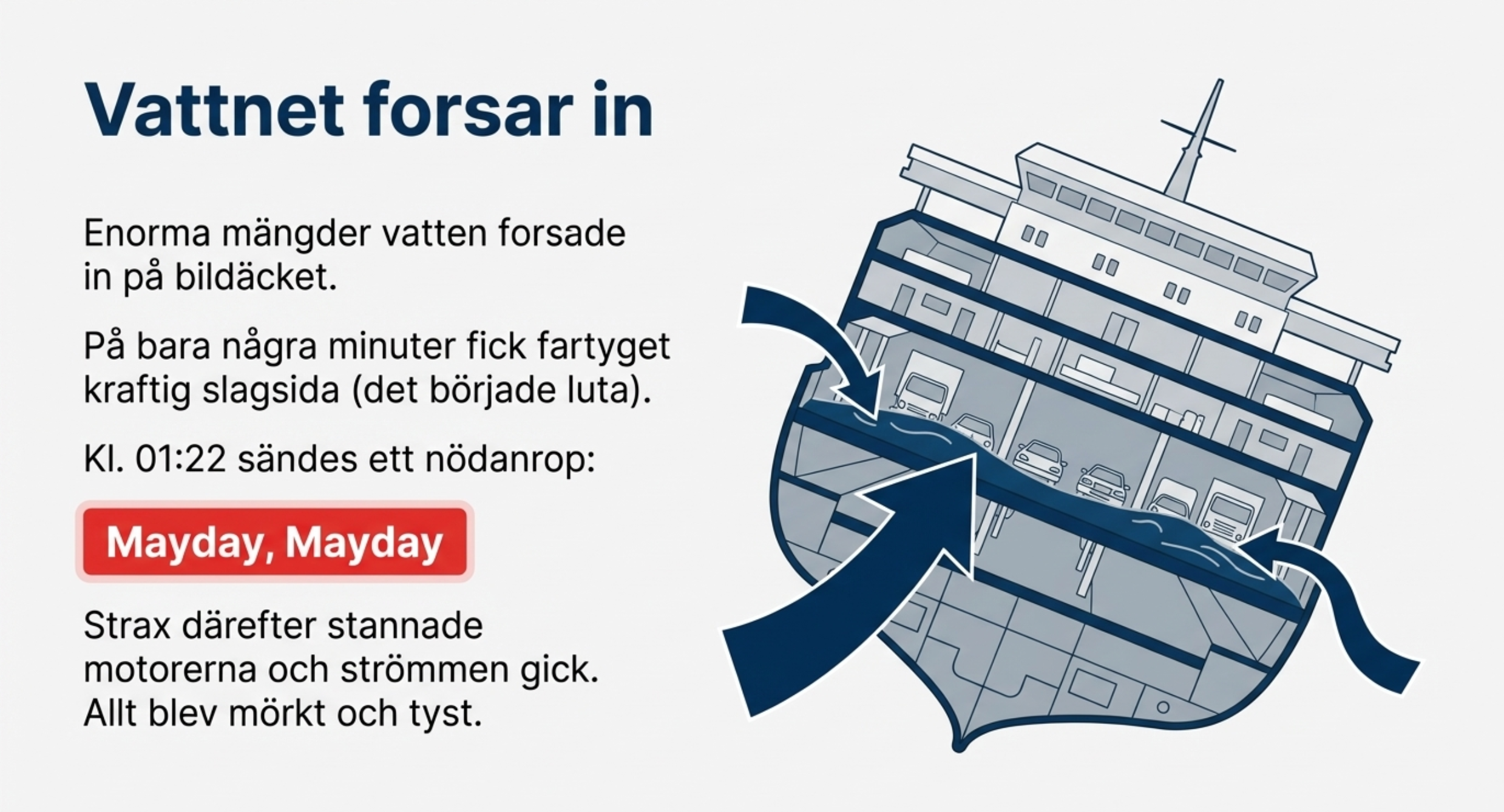 Vattnet forsar in

Enorma mängder vatten forsade in på bildäcket.

På bara några minuter fick fartyget kraftig slagsida (det började luta).

Kl. 01:22 sändes ett nödanrop:

Mayday, Mayday

Strax därefter stannade motorerna och strömmen gick. Allt blev mörkt och tyst.